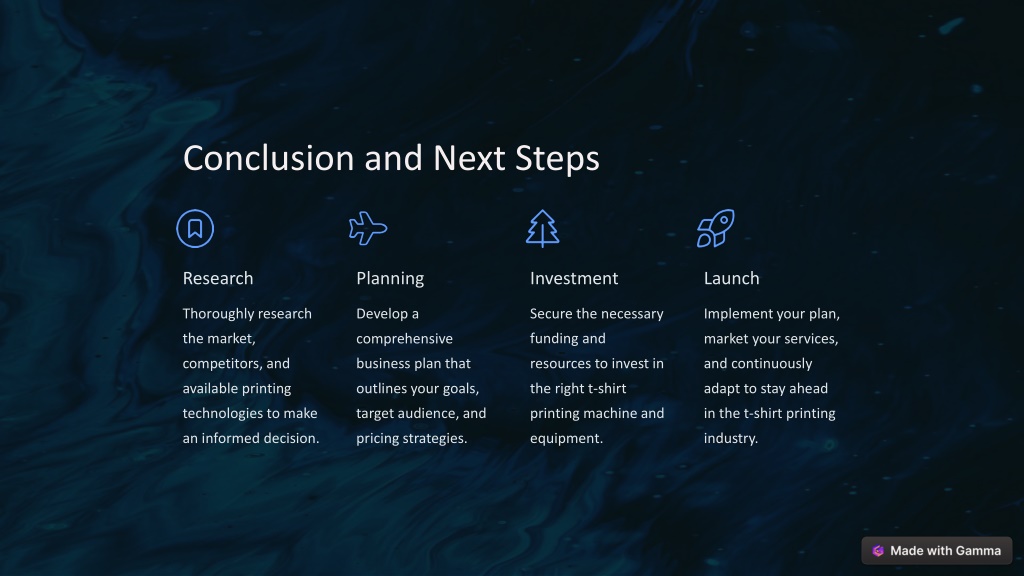 Conclusion and Next Steps

Research

Thoroughly research the market, competitors, and available printing technologies to make an informed decision.

Planning

Develop a comprehensive business plan that outlines your goals, target audience, and pricing strategies.

Investment

Secure the necessary funding and resources to invest in the right t-shirt printing machine and equipment.

Launch

Implement your plan, market your services, and continuously adapt to stay ahead in the t-shirt printing industry.

Made with Gamma